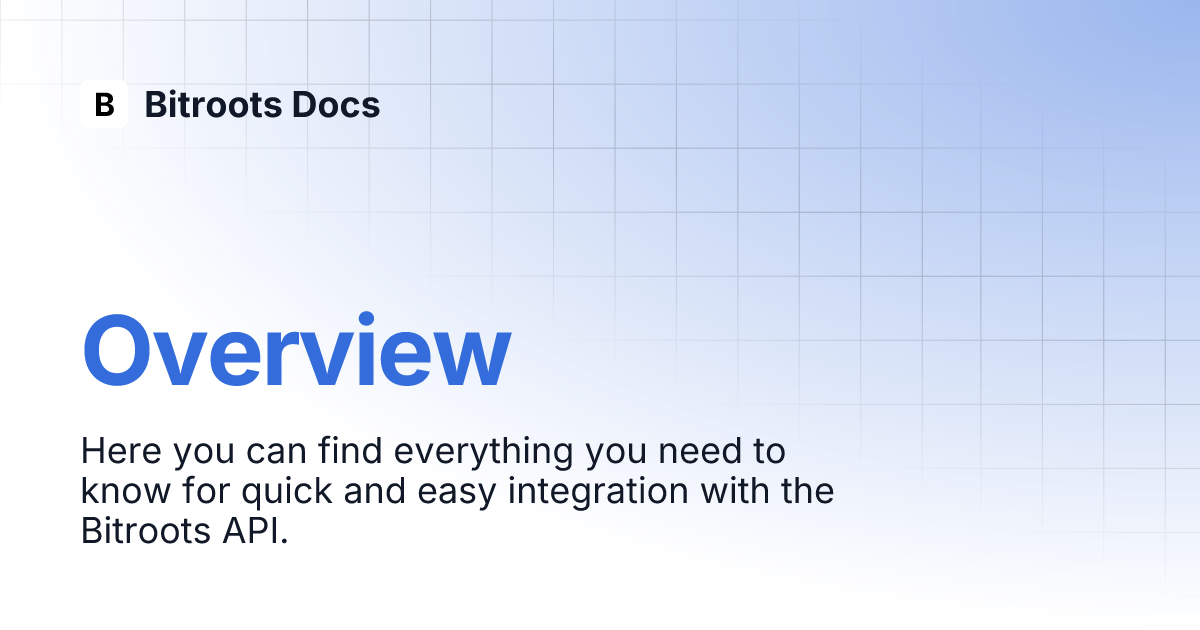 B Bitroots Docs

Overview

Here you can find everything you need to know for quick and easy integration with the Bitroots API.